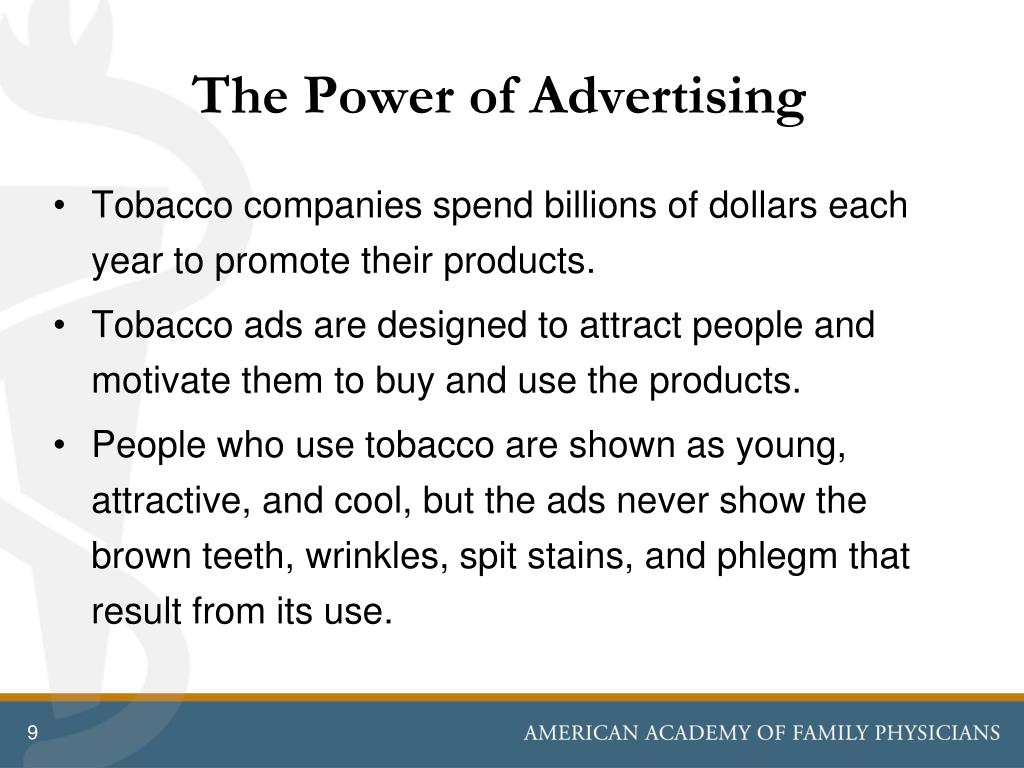 The Power of Advertising

• Tobacco companies spend billions of dollars each year to promote their products.
• Tobacco ads are designed to attract people and motivate them to buy and use the products.
• People who use tobacco are shown as young, attractive, and cool, but the ads never show the brown teeth, wrinkles, spit stains, and phlegm that result from its use.

9

AMERICAN ACADEMY OF FAMILY PHYSICIANS